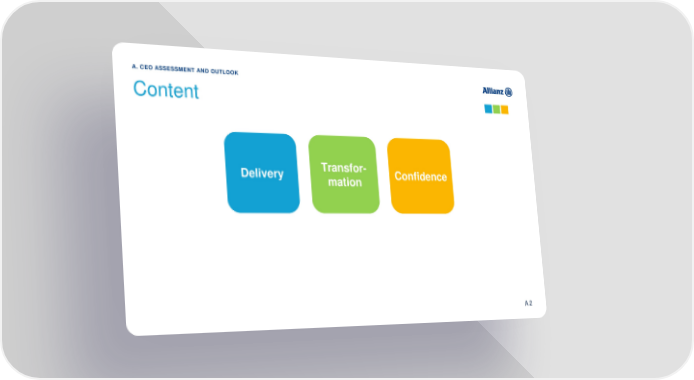 A. CEO ASSESSMENT AND OUTLOOK

Content

Allianz

Delivery

Transformation

Confidence

A 2